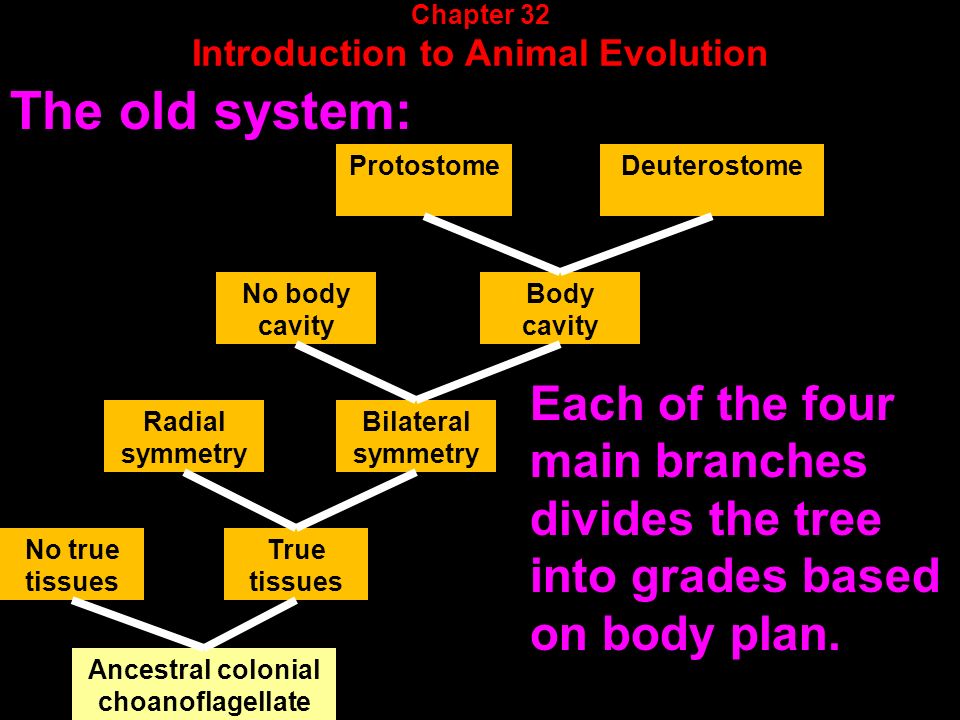 Chapter 32
Introduction to Animal Evolution

The old system:

Protostome

Deuterostome

No body cavity

Body cavity

Radial symmetry

Bilateral symmetry

No true tissues

True tissues

Ancestral colonial choanoflagellate

Each of the four main branches divides the tree into grades based on body plan.